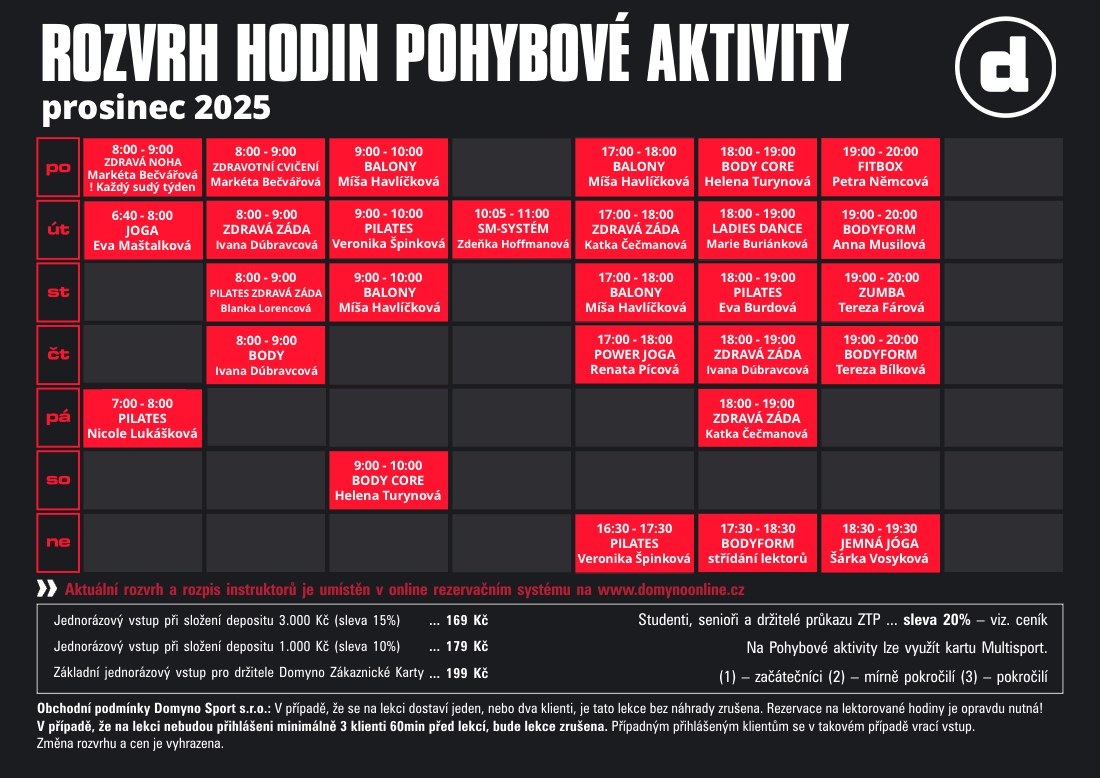 ROZVRH HODIN POHYBOVÉ AKTIVITY
prosinec 2025

d

| | | | | | | | | |
|---|---|---|---|---|---|---|---|---|
| po | 8:00 - 9:00 ZDRAVÁ NOHA Markéta Bečvářová ! Každý sudý týden | 8:00 - 9:00 ZDRAVOTNÍ CVIČENÍ Markéta Bečvářová | 9:00 - 10:00 BALONY Míša Havlíčková | | 17:00 - 18:00 BALONY Míša Havlíčková | 18:00 - 19:00 BODY CORE Helena Turynová | 19:00 - 20:00 FITBOX Petra Němcová | |
| út | 6:40 - 8:00 JOGA Eva Maštalková | 8:00 - 9:00 ZDRAVÁ ZÁDA Ivana Dúbravcová | 9:00 - 10:00 PILATES Veronika Špinková | 10:05 - 11:00 SM-SYSTÉM Zdeňka Hoffmanová | 17:00 - 18:00 ZDRAVÁ ZÁDA Katka Čečmanová | 18:00 - 19:00 LADIES DANCE Marie Buriánková | 19:00 - 20:00 BODYFORM Anna Musilová | |
| st | | 8:00 - 9:00 PILATES ZDRAVÁ ZÁDA Blanka Lorencová | 9:00 - 10:00 BALONY Míša Havlíčková | | 17:00 - 18:00 BALONY Míša Havlíčková | 18:00 - 19:00 PILATES Eva Burdová | 19:00 - 20:00 ZUMBA Tereza Fárová | |
| čt | | 8:00 - 9:00 BODY Ivana Dúbravcová | | | 17:00 - 18:00 POWER JOGA Renata Pícová | 18:00 - 19:00 ZDRAVÁ ZÁDA Ivana Dúbravcová | 19:00 - 20:00 BODYFORM Tereza Bílková | |
| pá | 7:00 - 8:00 PILATES Nicole Lukášková | | | | | 18:00 - 19:00 ZDRAVÁ ZÁDA Katka Čečmanová | | |
| so | | | 9:00 - 10:00 BODY CORE Helena Turynová | | | | | |
| ne | | | | | 16:30 - 17:30 PILATES Veronika Špinková | 17:30 - 18:30 BODYFORM střídání lektorů | 18:30 - 19:30 JEMNÁ JÓGA Šárka Vosyková | |

Aktuální rozvrh a rozpis instruktorů je umístěn v online rezervačním systému na www.domynoonline.cz

Jednorázový vstup při složení depositu 3.000 Kč (sleva 15%) ... 169 Kč
Jednorázový vstup při složení depositu 1.000 Kč (sleva 10%) ... 179 Kč
Základní jednorázový vstup pro držitele Domyno Zákaznické Karty ... 199 Kč

Studenti, senioři a držitelé průkazu ZTP ... sleva 20% – viz. ceník
Na Pohybové aktivity lze využít kartu Multisport.
(1) – začátečníci (2) – mírně pokročilí (3) – pokročilí

Obchodní podmínky Domyno Sport s.r.o.: V případě, že se na lekci dostaví jeden, nebo dva klienti, je tato lekce bez náhrady zrušena. Rezervace na lektorované hodiny je opravdu nutná!
V případě, že na lekci nebudou přihlášeni minimálně 3 klienti 60min před lekcí, bude lekce zrušena. Případným přihlášeným klientům se v takovém případě vrací vstup.
Změna rozvrhu a cen je vyhrazena.